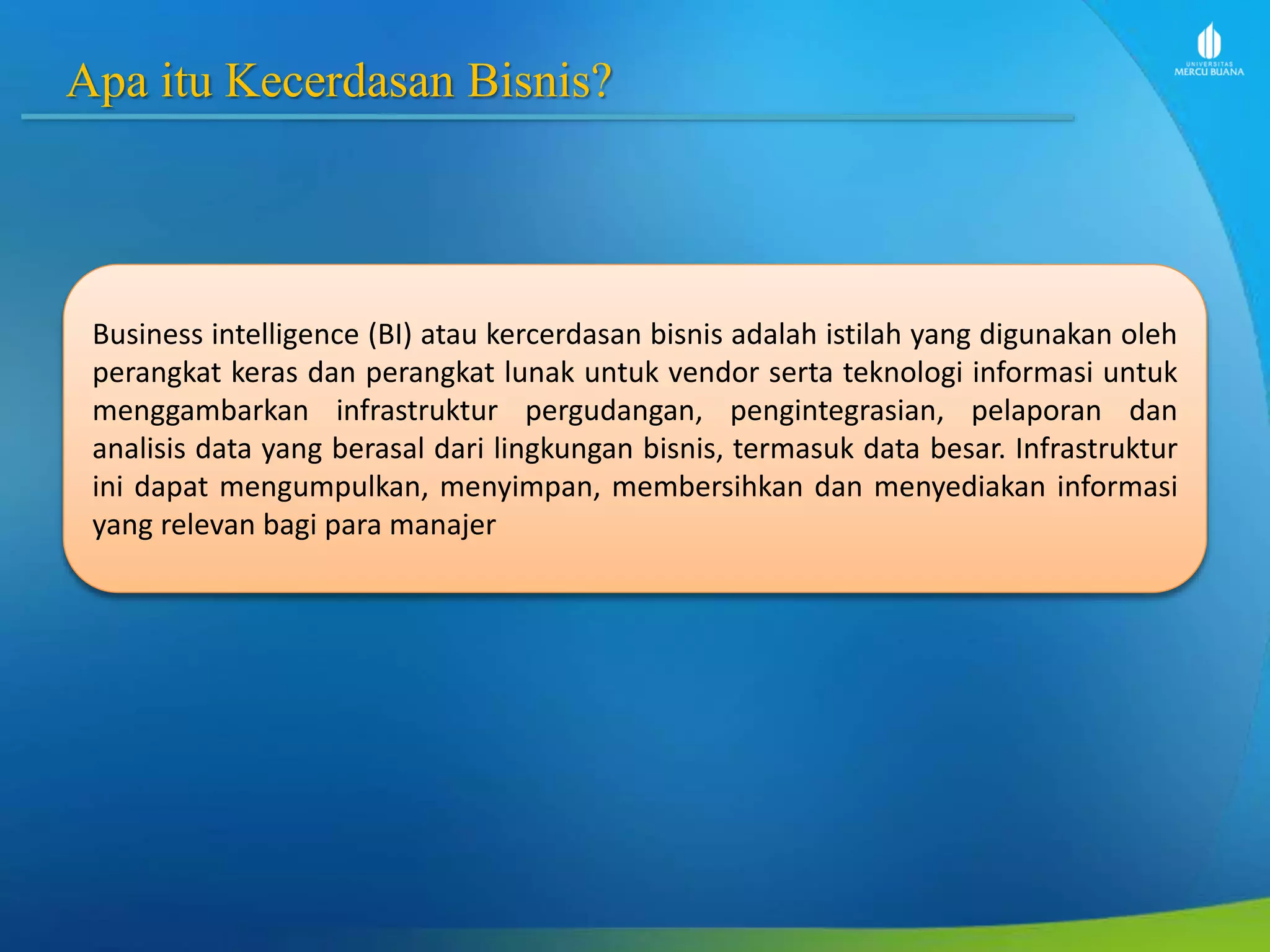 Apa itu Kecerdasan Bisnis?

UNIVERSITAS MERCU BUANA

Business intelligence (BI) atau kercerdasan bisnis adalah istilah yang digunakan oleh perangkat keras dan perangkat lunak untuk vendor serta teknologi informasi untuk menggambarkan infrastruktur pergudangan, pengintegrasian, pelaporan dan analisis data yang berasal dari lingkungan bisnis, termasuk data besar. Infrastruktur ini dapat mengumpulkan, menyimpan, membersihkan dan menyediakan informasi yang relevan bagi para manajer